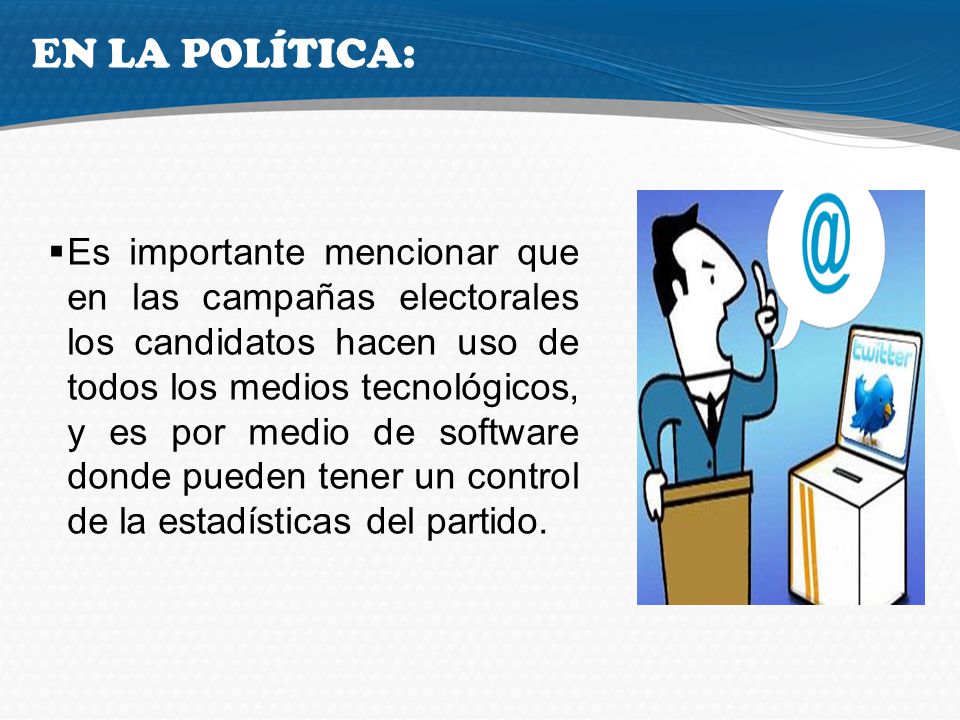 EN LA POLÍTICA:

▪Es importante mencionar que en las campañas electorales los candidatos hacen uso de todos los medios tecnológicos, y es por medio de software donde pueden tener un control de la estadísticas del partido.

@

twitter